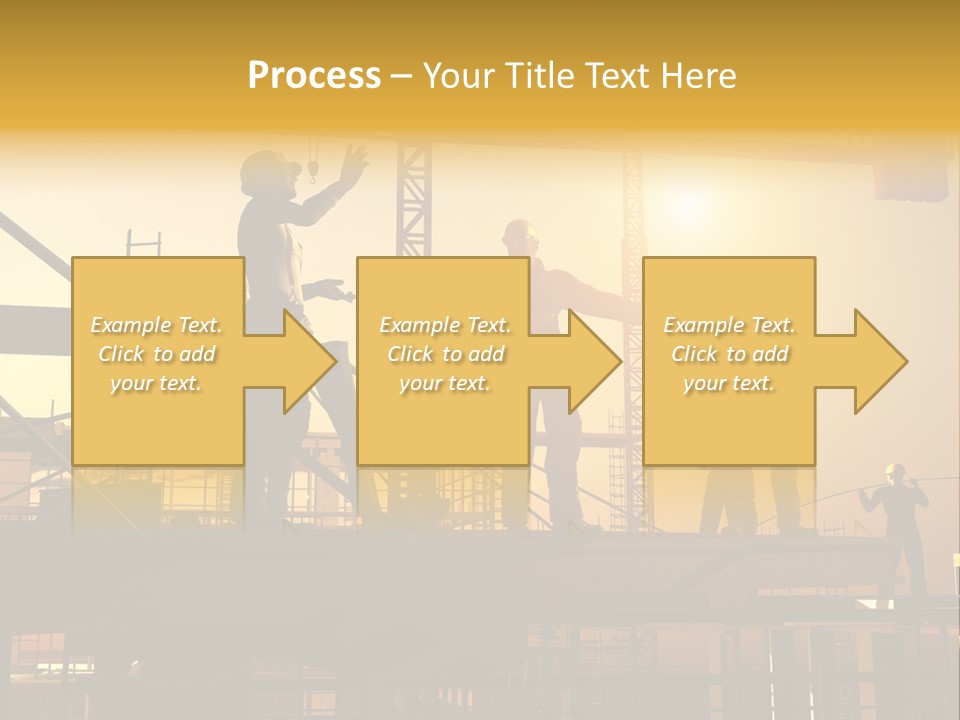 Process – Your Title Text Here

Example Text. Click to add your text.

Example Text. Click to add your text.

Example Text. Click to add your text.